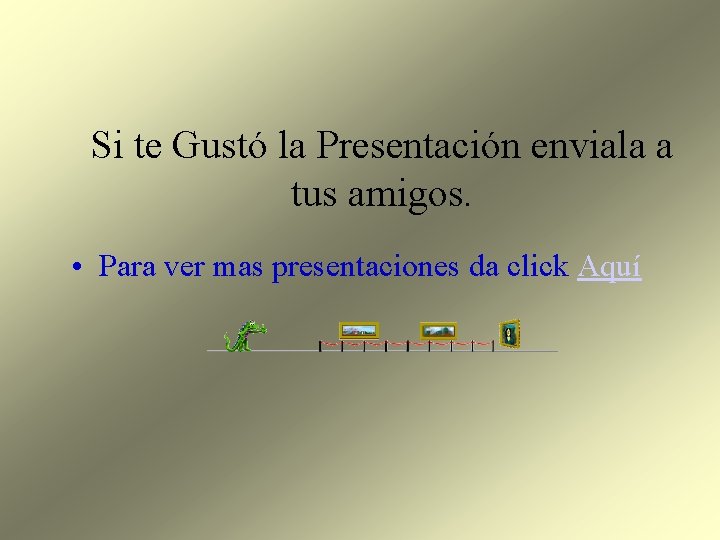 Si te Gustó la Presentación enviala a tus amigos.

• Para ver mas presentaciones da click Aquí